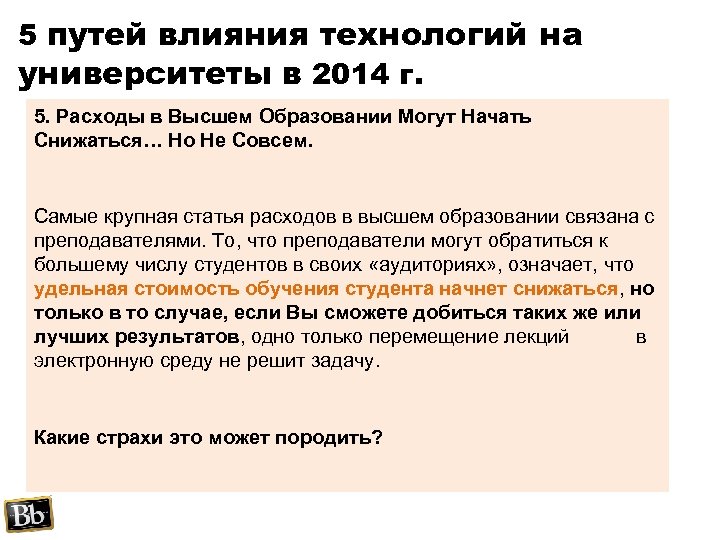 5 путей влияния технологий на университеты в 2014 г.

5. Расходы в Высшем Образовании Могут Начать Снижаться… Но Не Совсем.

Самые крупная статья расходов в высшем образовании связана с преподавателями. То, что преподаватели могут обратиться к большему числу студентов в своих «аудиториях», означает, что удельная стоимость обучения студента начнет снижаться, но только в то случае, если Вы сможете добиться таких же или лучших результатов, одно только перемещение лекций в электронную среду не решит задачу.

Какие страхи это может породить?

Bb